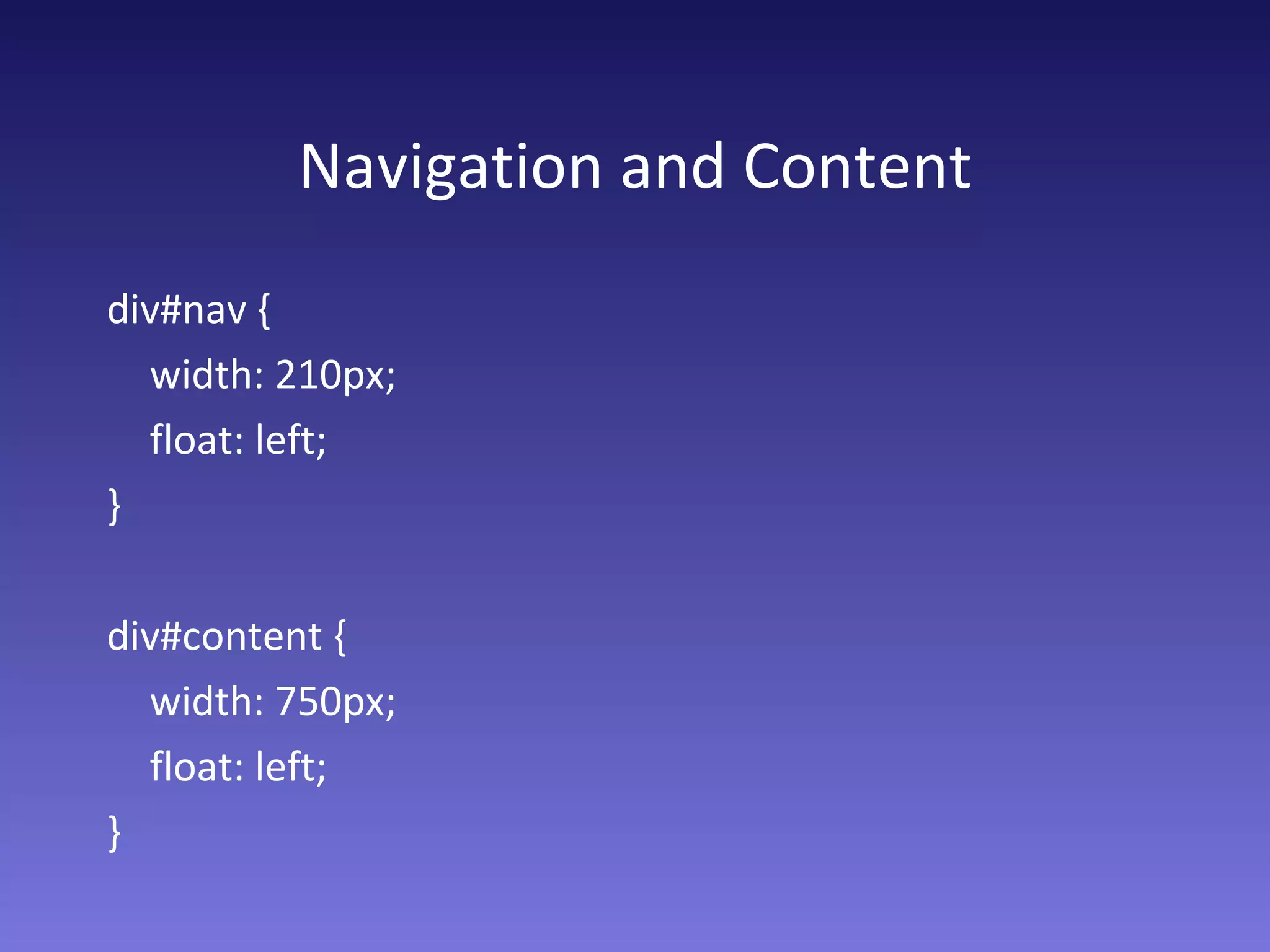 Navigation and Content

div#nav {
width: 210px;
float: left;
}

div#content {
width: 750px;
float: left;
}